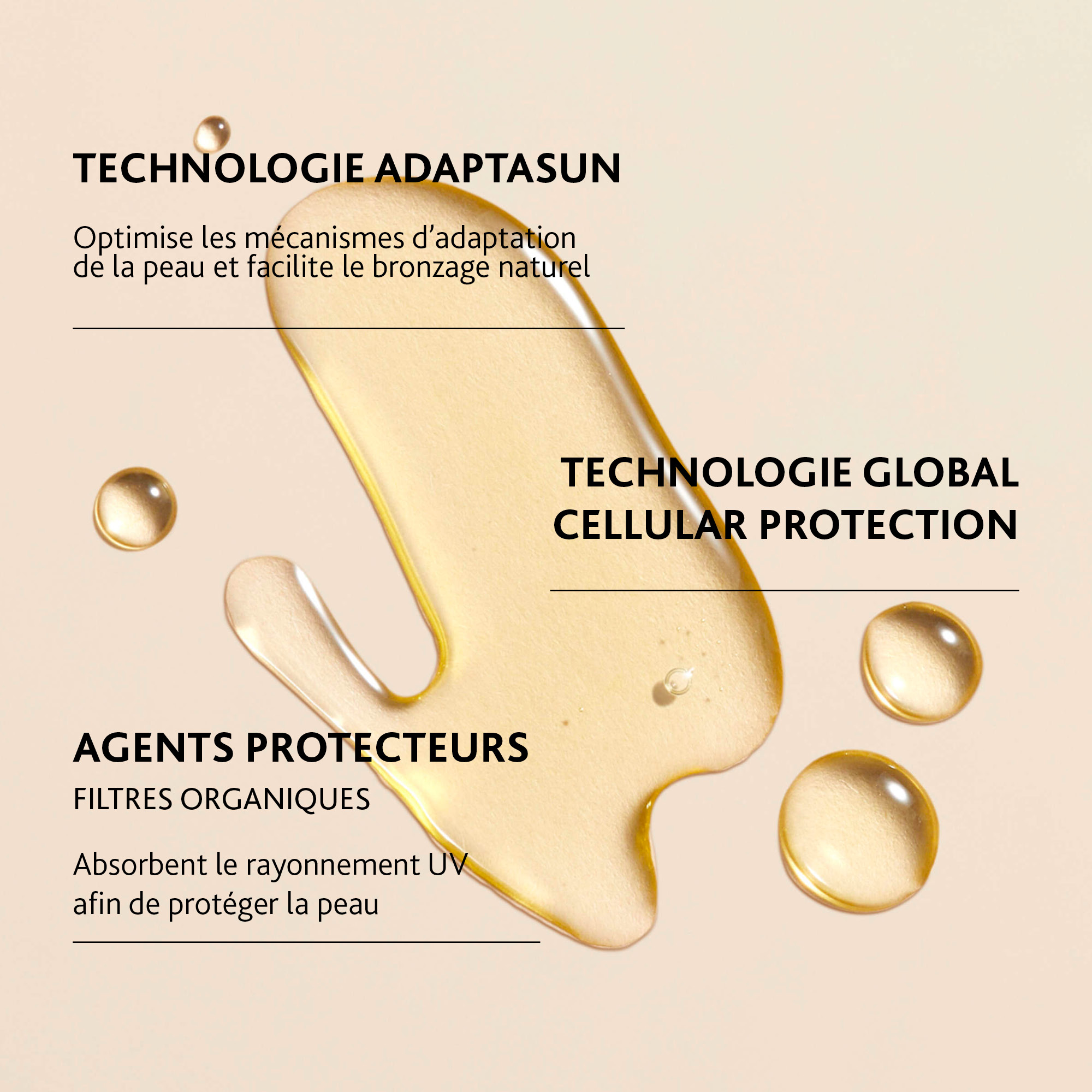 TECHNOLOGIE ADAPTASUN

Optimise les mécanismes d’adaptation de la peau et facilite le bronzage naturel

TECHNOLOGIE GLOBAL CELLULAR PROTECTION

AGENTS PROTECTEURS

FILTRES ORGANIQUES

Absorbent le rayonnement UV afin de protéger la peau